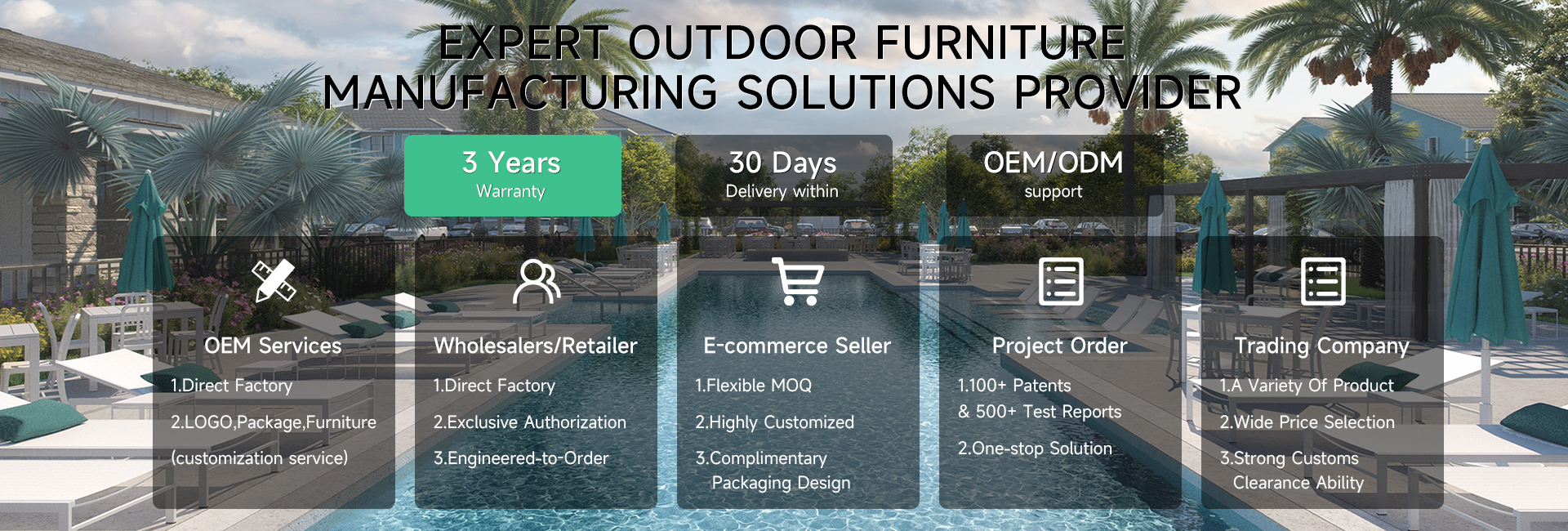 EXPERT OUTDOOR FURNITURE MANUFACTURING SOLUTIONS PROVIDER

3 Years
Warranty

30 Days
Delivery within

OEM/ODM
support

OEM Services
1.Direct Factory
2.LOGO,Package,Furniture
(customization service)

Wholesalers/Retailer
1.Direct Factory
2.Exclusive Authorization
3.Engineered-to-Order

E-commerce Seller
1.Flexible MOQ
2.Highly Customized
3.Complimentary Packaging Design

Project Order
1.100+ Patents & 500+ Test Reports
2.One-stop Solution

Trading Company
1.A Variety Of Product
2.Wide Price Selection
3.Strong Customs Clearance Ability